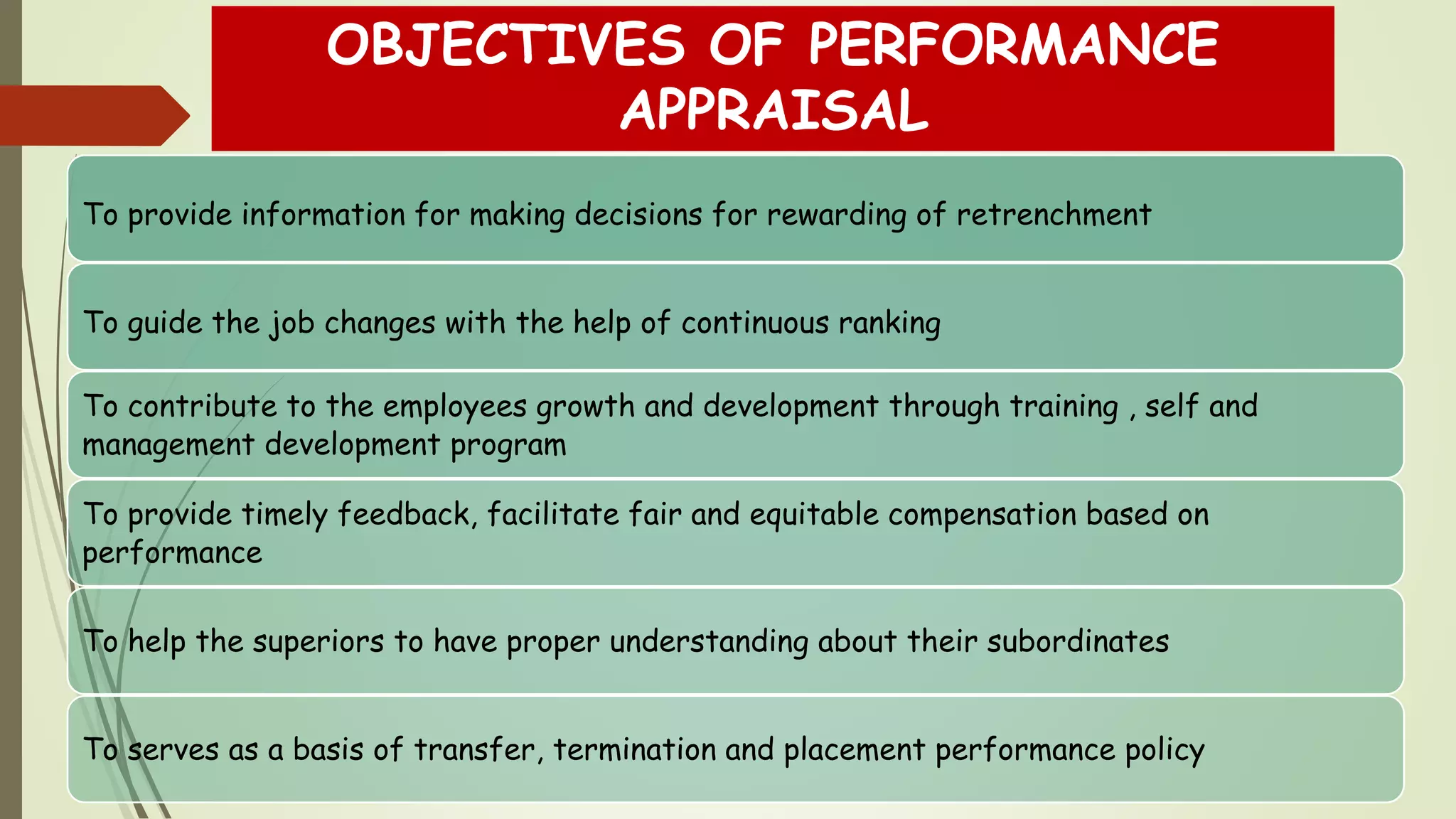 OBJECTIVES OF PERFORMANCE APPRAISAL

To provide information for making decisions for rewarding of retrenchment

To guide the job changes with the help of continuous ranking

To contribute to the employees growth and development through training , self and management development program

To provide timely feedback, facilitate fair and equitable compensation based on performance

To help the superiors to have proper understanding about their subordinates

To serves as a basis of transfer, termination and placement performance policy